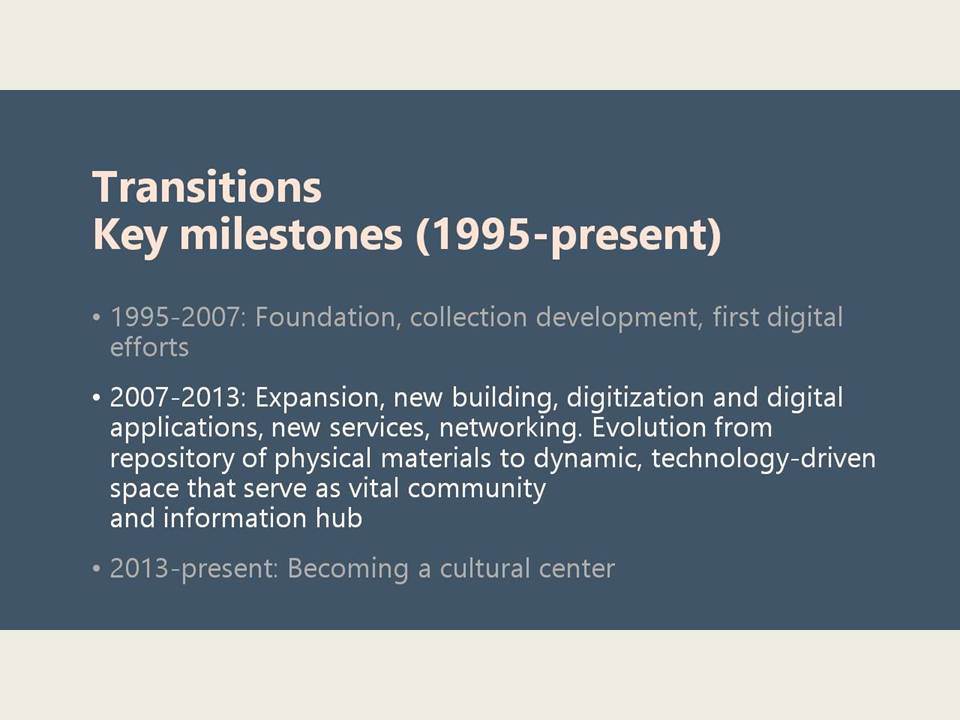 Transitions
Key milestones (1995-present)

• 1995-2007: Foundation, collection development, first digital efforts

• 2007-2013: Expansion, new building, digitization and digital applications, new services, networking. Evolution from repository of physical materials to dynamic, technology-driven space that serve as vital community and information hub

• 2013-present: Becoming a cultural center